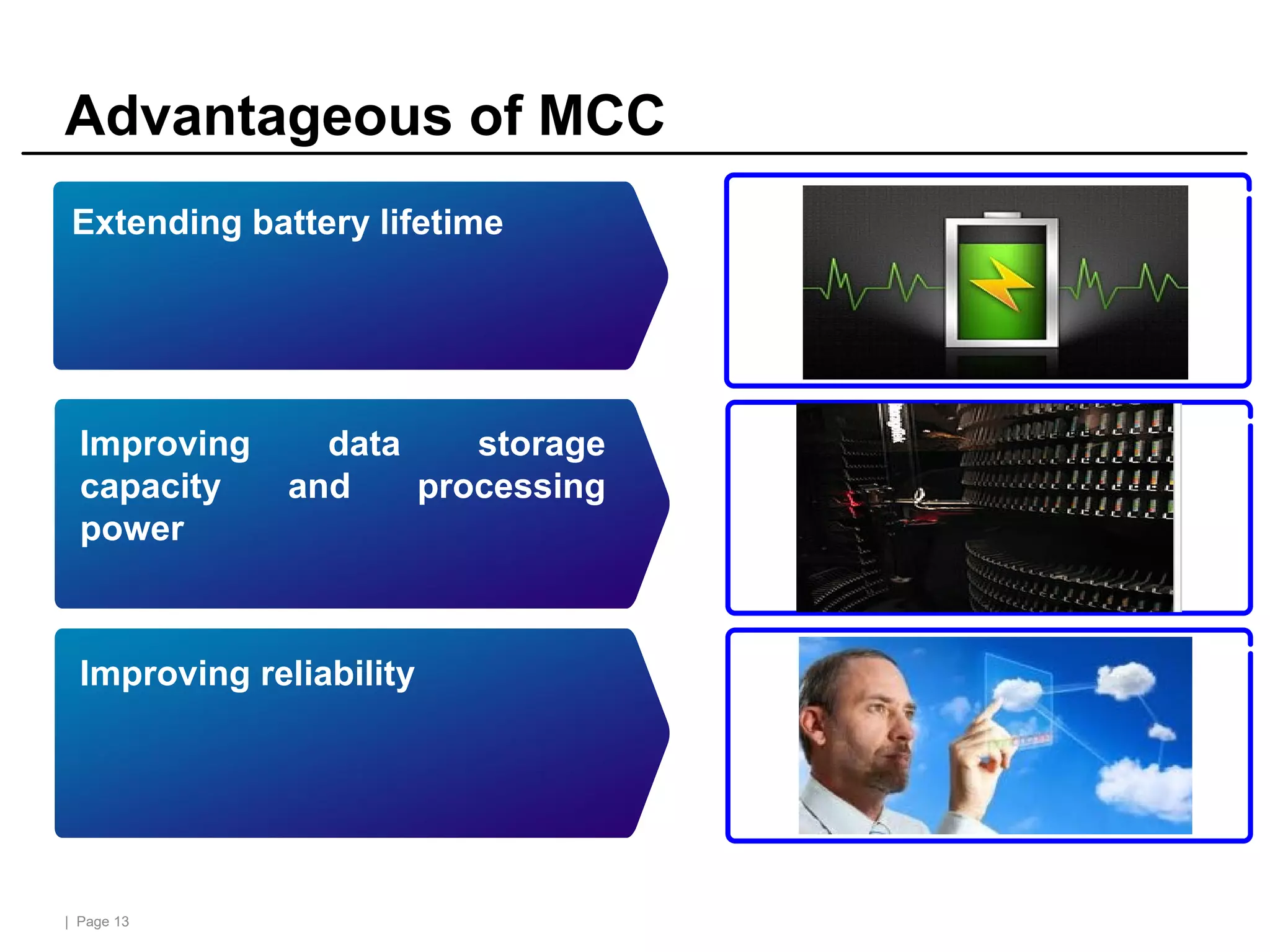 Advantageous of MCC

Extending battery lifetime

Improving data storage capacity and processing power

Improving reliability

| Page 13